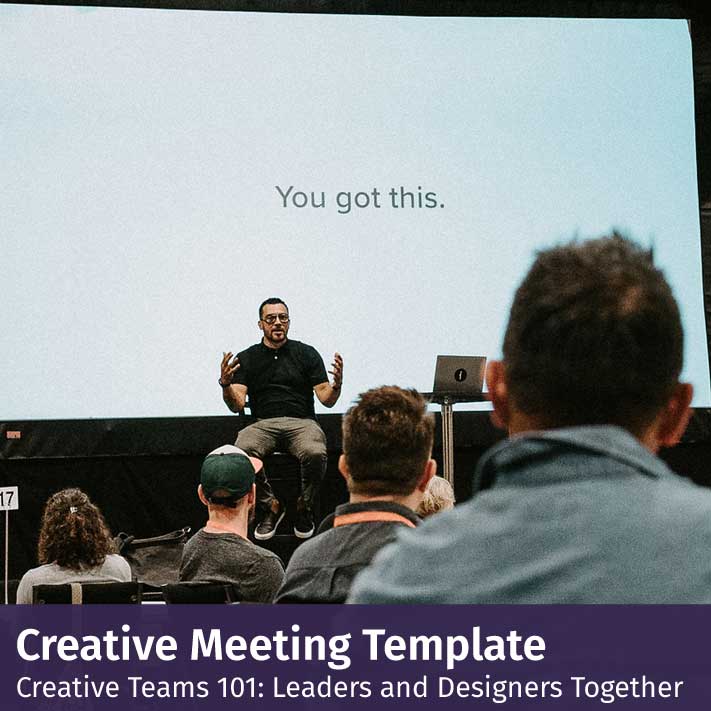 You got this.

17

Creative Meeting Template
Creative Teams 101: Leaders and Designers Together